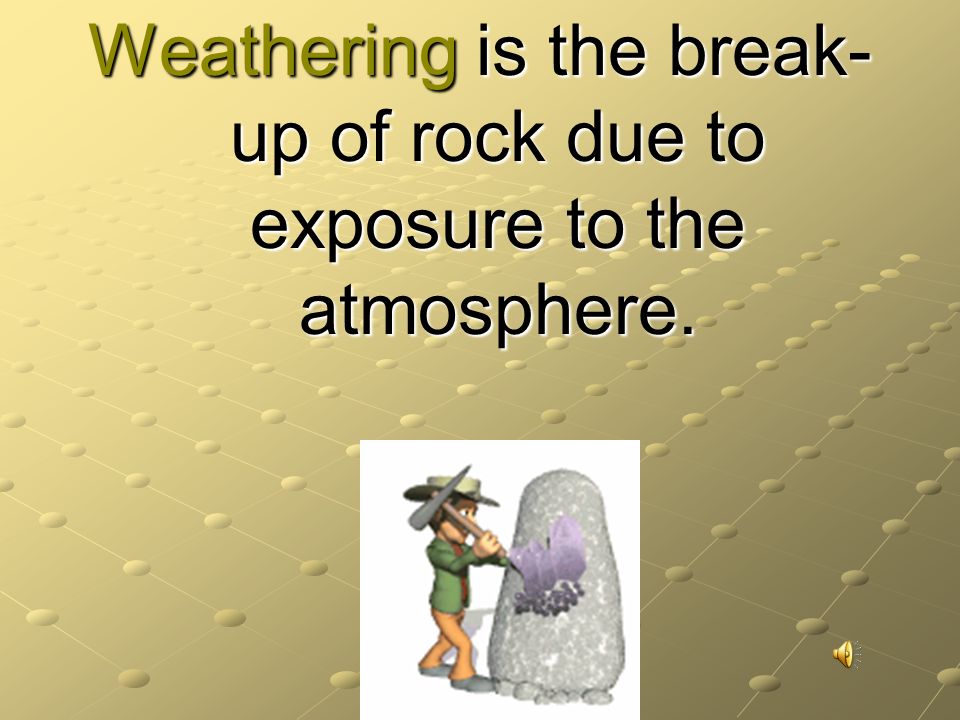 Weathering is the break-up of rock due to exposure to the atmosphere.